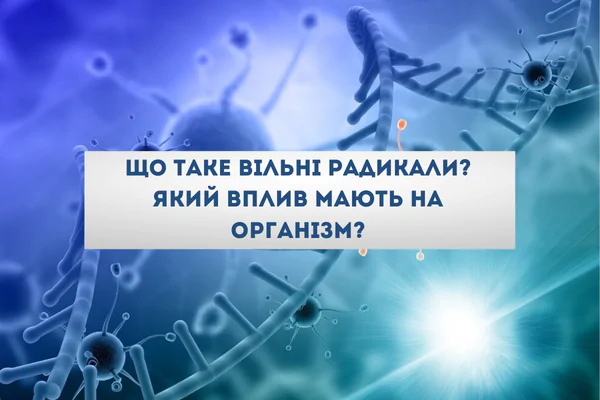 ЩО ТАКЕ ВІЛЬНІ РАДИКАЛИ? ЯКИЙ ВПЛИВ МАЮТЬ НА ОРГАНІЗМ?